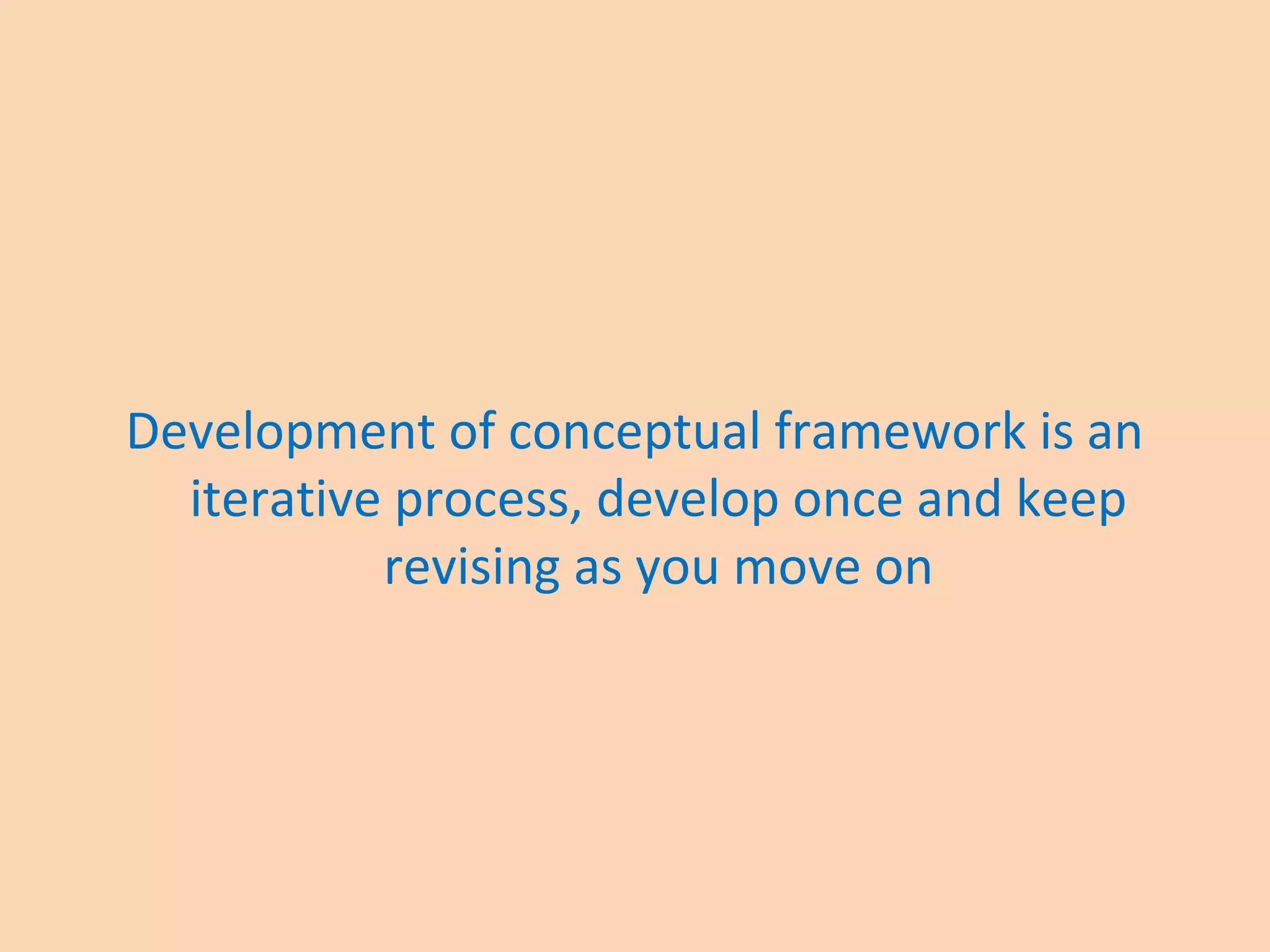 Development of conceptual framework is an iterative process, develop once and keep revising as you move on